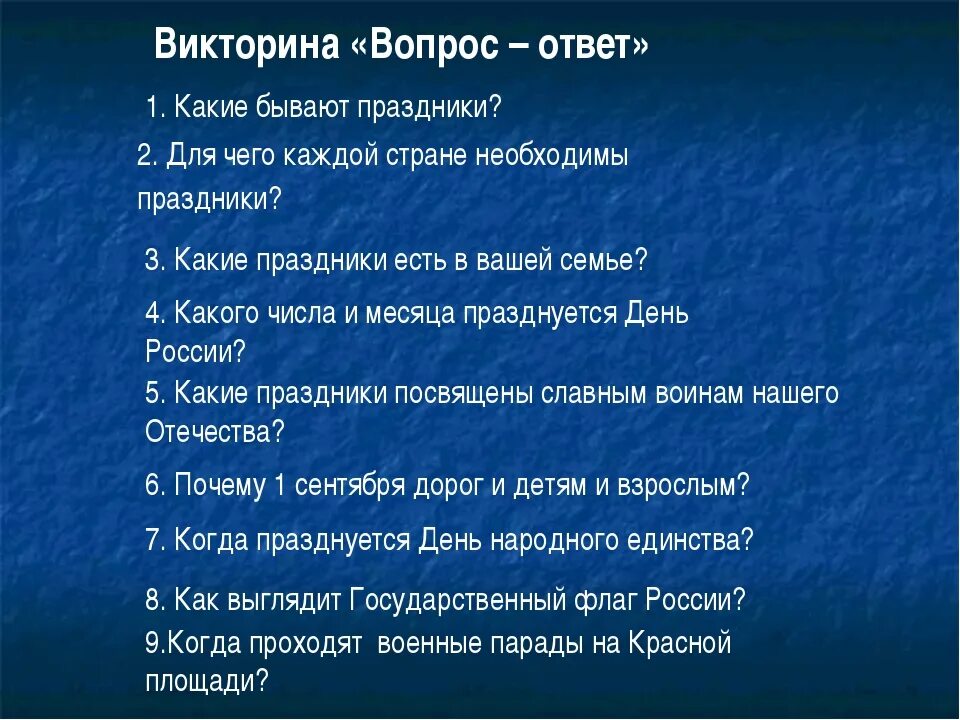 Викторина «Вопрос – ответ»

1. Какие бывают праздники?

2. Для чего каждой стране необходимы праздники?

3. Какие праздники есть в вашей семье?

4. Какого числа и месяца празднуется День России?

5. Какие праздники посвящены славным воинам нашего Отечества?

6. Почему 1 сентября дорог и детям и взрослым?

7. Когда празднуется День народного единства?

8. Как выглядит Государственный флаг России?

9.Когда проходят военные парады на Красной площади?